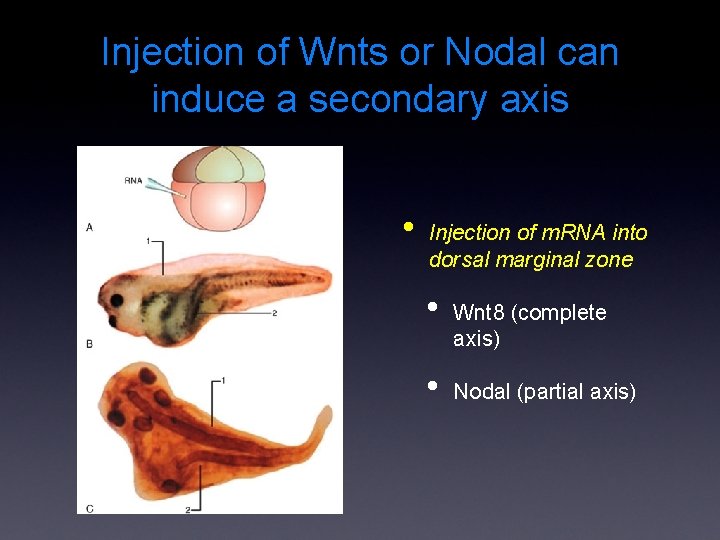 Injection of Wnts or Nodal can induce a secondary axis

RNA

A

1

2

B

1

2

C

• Injection of mRNA into dorsal marginal zone

• Wnt8 (complete axis)

• Nodal (partial axis)